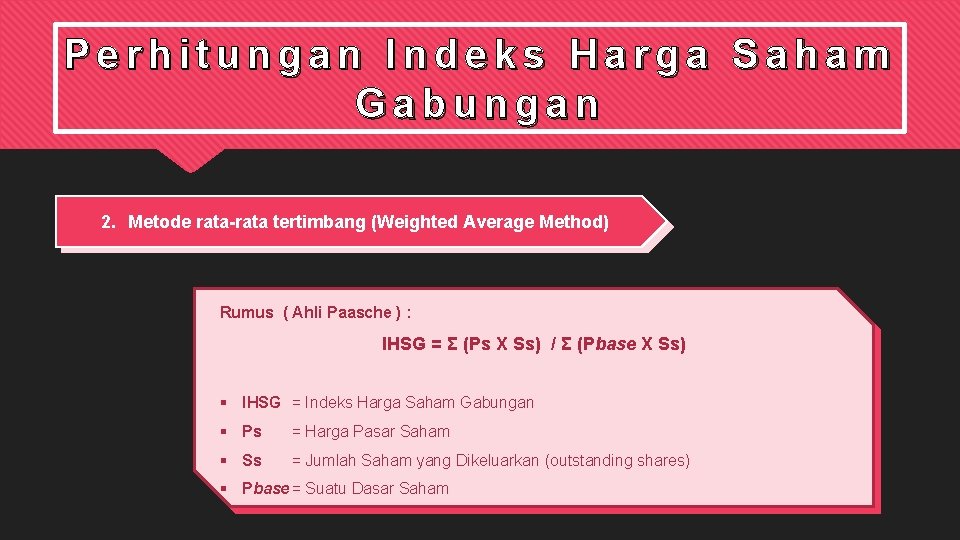 Perhitungan Indeks Harga Saham Gabungan

2. Metode rata-rata tertimbang (Weighted Average Method)

Rumus ( Ahli Paasche ) :

IHSG = Σ (Ps X Ss) / Σ (Pbase X Ss)

▪ IHSG = Indeks Harga Saham Gabungan
▪ Ps = Harga Pasar Saham
▪ Ss = Jumlah Saham yang Dikeluarkan (outstanding shares)
▪ Pbase = Suatu Dasar Saham